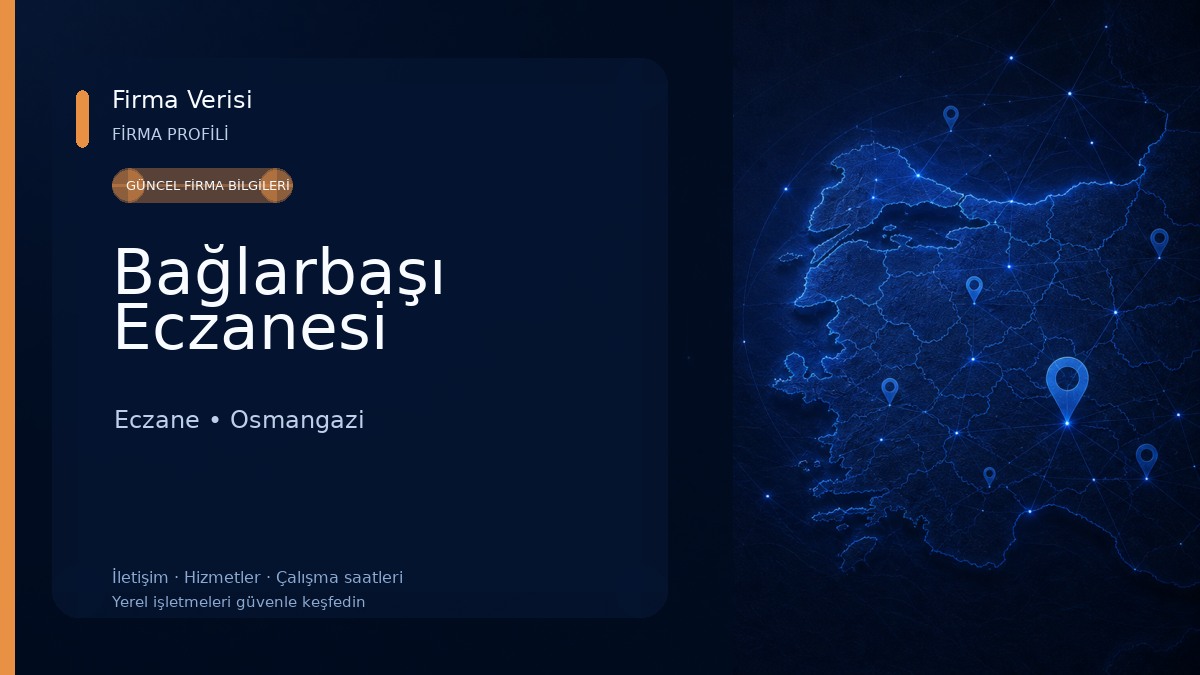 Firma Verisi
FİRMA PROFİLİ

GÜNCEL FİRMA BİLGİLERİ

Bağlarbaşı Eczanesi

Eczane • Osmangazi

İletişim · Hizmetler · Çalışma saatleri
Yerel işletmeleri güvenle keşfedin